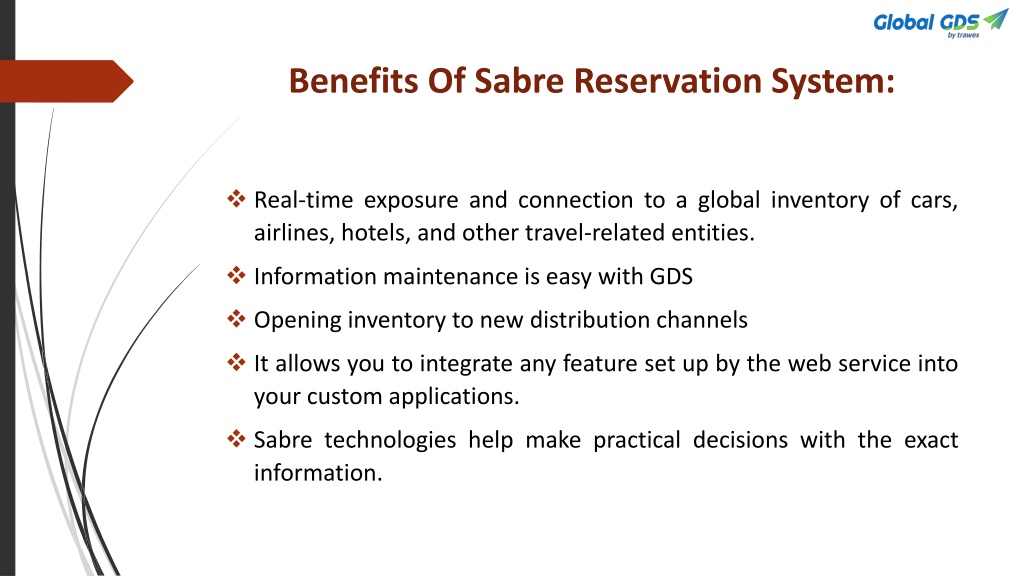 Global GDS
by trawex

Benefits Of Sabre Reservation System:

❖ Real-time exposure and connection to a global inventory of cars, airlines, hotels, and other travel-related entities.

❖ Information maintenance is easy with GDS

❖ Opening inventory to new distribution channels

❖ It allows you to integrate any feature set up by the web service into your custom applications.

❖ Sabre technologies help make practical decisions with the exact information.